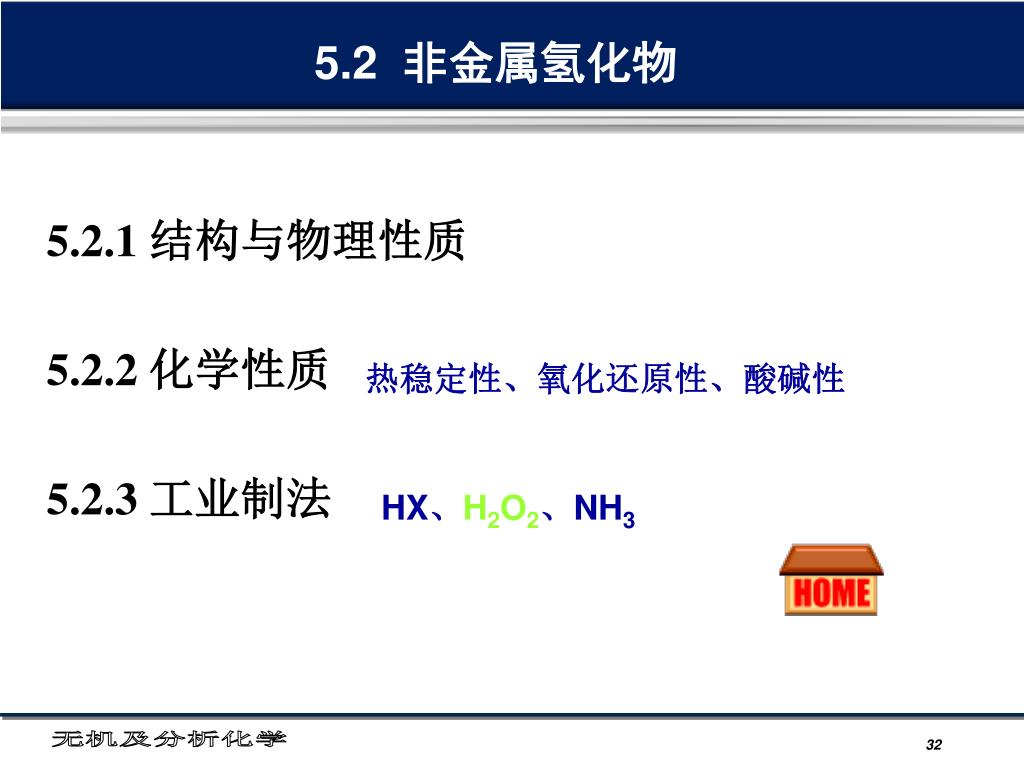 5.2 非金属氢化物

5.2.1 结构与物理性质

5.2.2 化学性质 热稳定性、氧化还原性、酸碱性

5.2.3 工业制法 HX、$H_2O_2$、$NH_3$

HOME

无机及分析化学

32